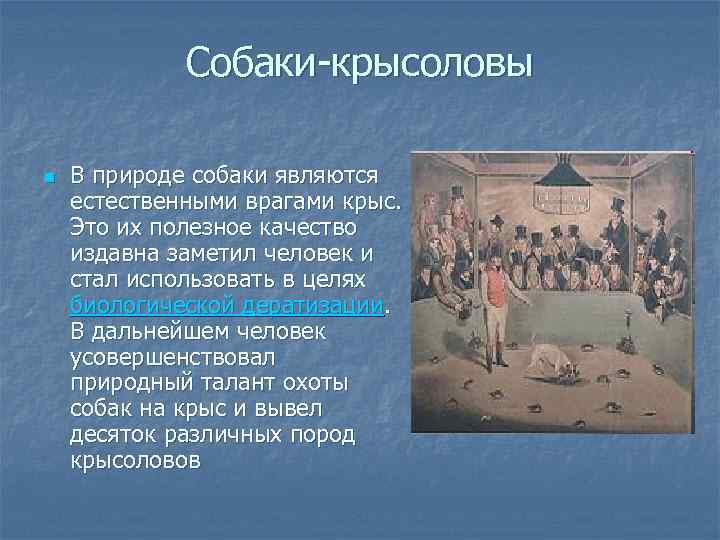 Собаки-крысоловы

В природе собаки являются естественными врагами крыс. Это их полезное качество издавна заметил человек и стал использовать в целях биологической дератизации. В дальнейшем человек усовершенствовал природный талант охоты собак на крыс и вывел десяток различных пород крысоловов